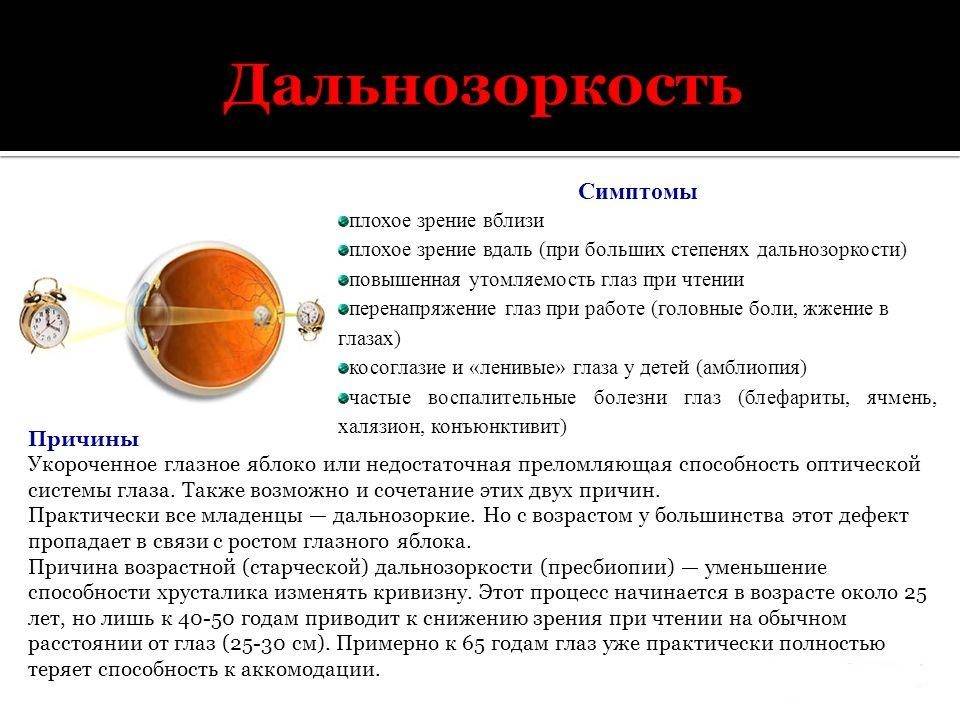 Дальнозоркость

Симптомы

плохое зрение вблизи

плохое зрение вдаль (при больших степенях дальнозоркости)

повышенная утомляемость глаз при чтении

перенапряжение глаз при работе (головные боли, жжение в глазах)

косоглазие и «ленивые» глаза у детей (амблиопия)

частые воспалительные болезни глаз (блефариты, ячмень, халязион, конъюнктивит)

Причины

Укороченное глазное яблоко или недостаточная преломляющая способность оптической системы глаза. Также возможно и сочетание этих двух причин.

Практически все младенцы — дальнозоркие. Но с возрастом у большинства этот дефект пропадает в связи с ростом глазного яблока.

Причина возрастной (старческой) дальнозоркости (пресбиопии) — уменьшение способности хрусталика изменять кривизну. Этот процесс начинается в возрасте около 25 лет, но лишь к 40-50 годам приводит к снижению зрения при чтении на обычном расстоянии от глаз (25-30 см). Примерно к 65 годам глаз уже практически полностью теряет способность к аккомодации.